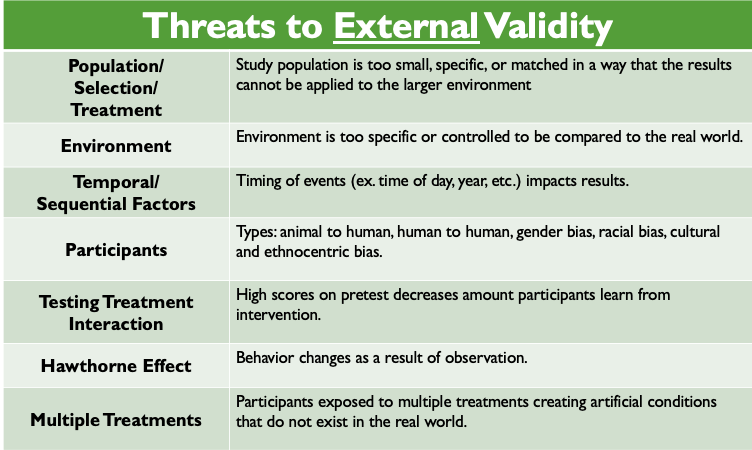 Threats to External Validity

| | |
|---|---|
| Population/ Selection/ Treatment | Study population is too small, specific, or matched in a way that the results cannot be applied to the larger environment |
| Environment | Environment is too specific or controlled to be compared to the real world. |
| Temporal/ Sequential Factors | Timing of events (ex. time of day, year, etc.) impacts results. |
| Participants | Types: animal to human, human to human, gender bias, racial bias, cultural and ethnocentric bias. |
| Testing Treatment Interaction | High scores on pretest decreases amount participants learn from intervention. |
| Hawthorne Effect | Behavior changes as a result of observation. |
| Multiple Treatments | Participants exposed to multiple treatments creating artificial conditions that do not exist in the real world. |